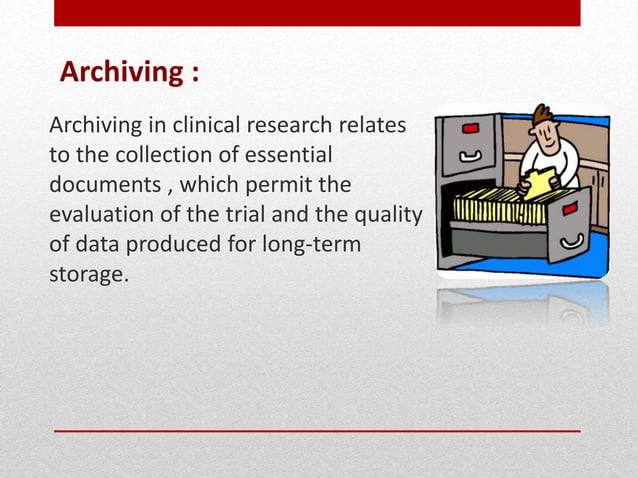 Archiving :

Archiving in clinical research relates to the collection of essential documents , which permit the evaluation of the trial and the quality of data produced for long-term storage.